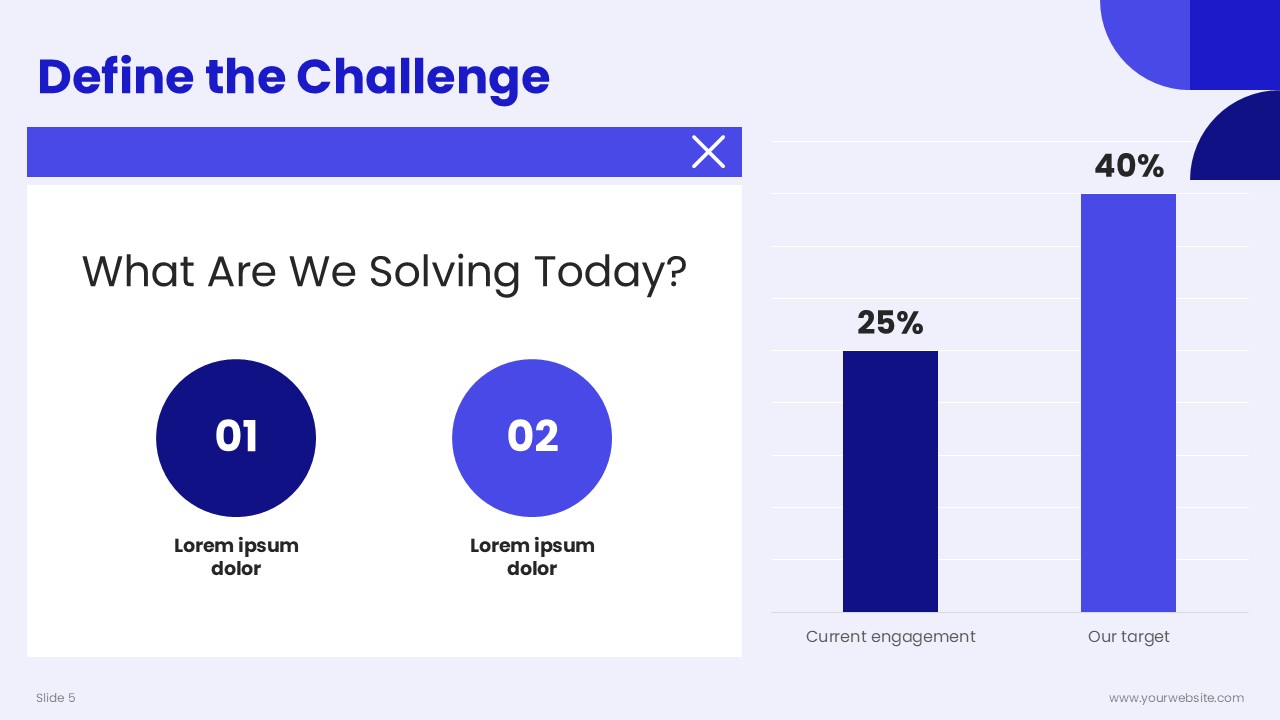 Define the Challenge

What Are We Solving Today?

01

Lorem ipsum dolor

02

Lorem ipsum dolor

25%

40%

Current engagement

Our target

Slide 5

www.yourwebsite.com